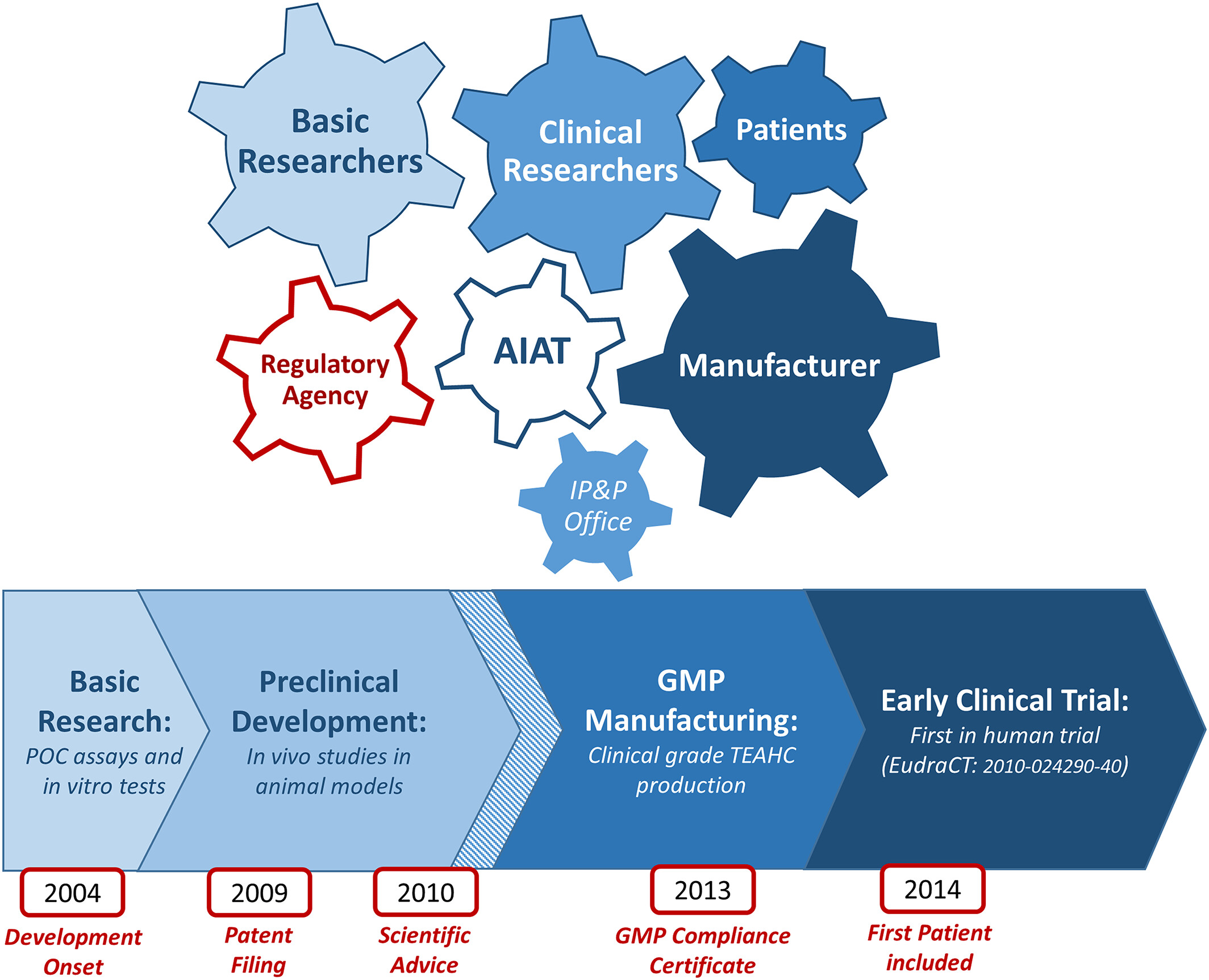 Basic Researchers

Clinical Researchers

Patients

Regulatory Agency

AIAT

Manufacturer

IP&P Office

Basic Research:
POC assays and in vitro tests

Preclinical Development:
In vivo studies in animal models

GMP Manufacturing:
Clinical grade TEAHC production

Early Clinical Trial:
First in human trial (EudraCT: 2010-024290-40)

2004
Development Onset

2009
Patent Filing

2010
Scientific Advice

2013
GMP Compliance Certificate

2014
First Patient included